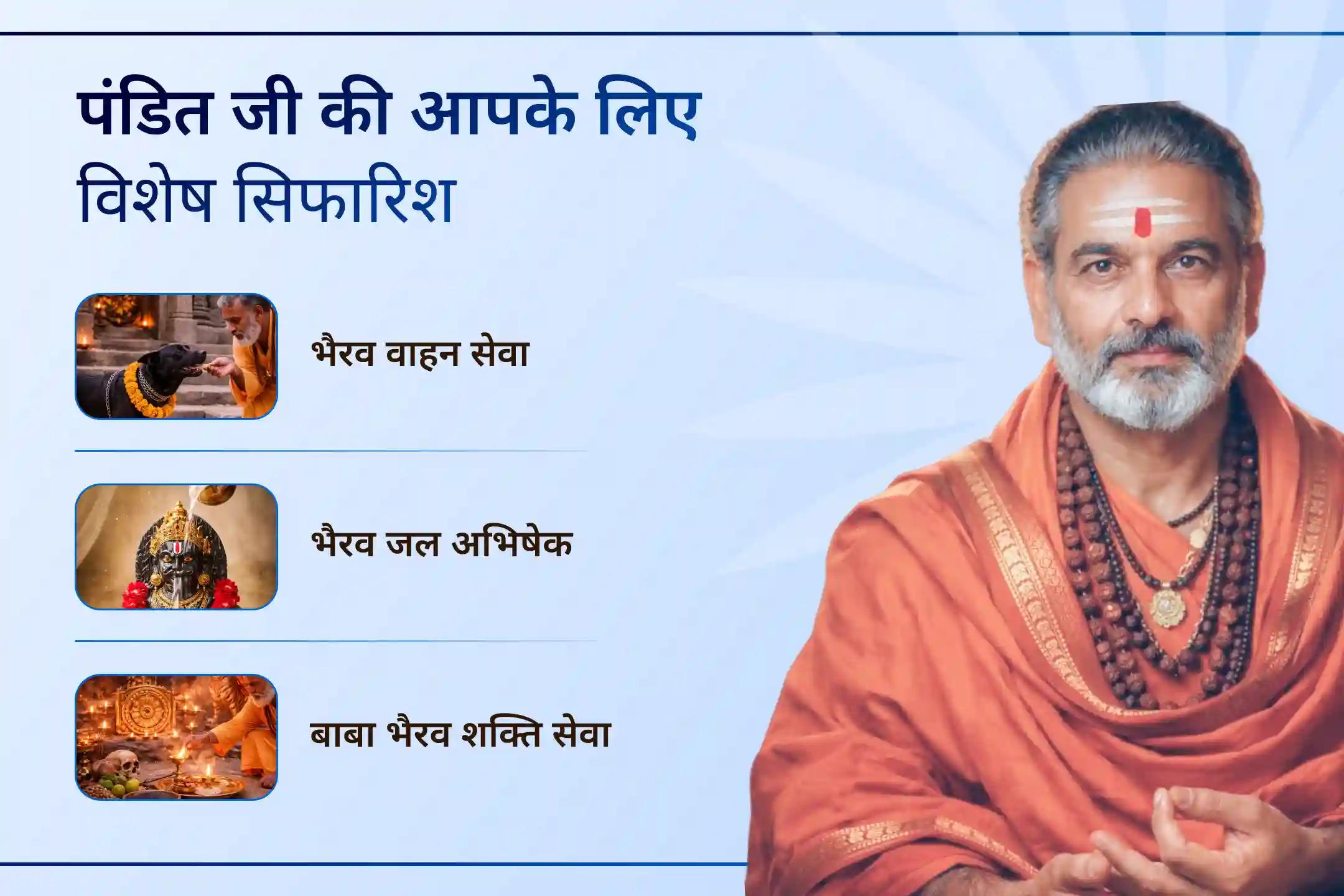 पंडित जी की आपके लिए
विशेष सिफारिश

भैरव वाहन सेवा

भैरव जल अभिषेक

बाबा भैरव शक्ति सेवा